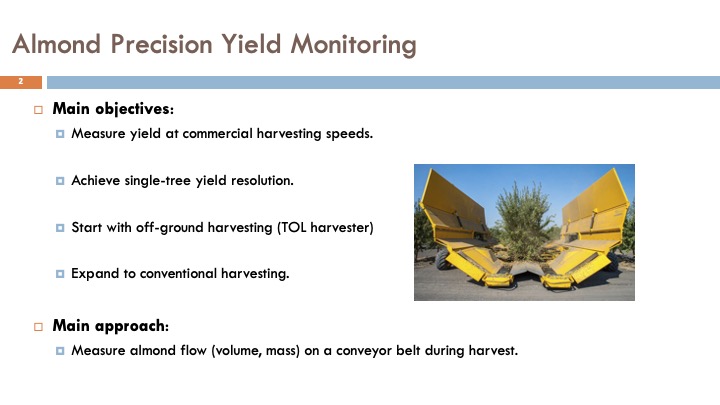 Almond Precision Yield Monitoring

2

Main objectives:

Measure yield at commercial harvesting speeds.

Achieve single-tree yield resolution.

Start with off-ground harvesting (TOL harvester)

Expand to conventional harvesting.

Main approach:

Measure almond flow (volume, mass) on a conveyor belt during harvest.